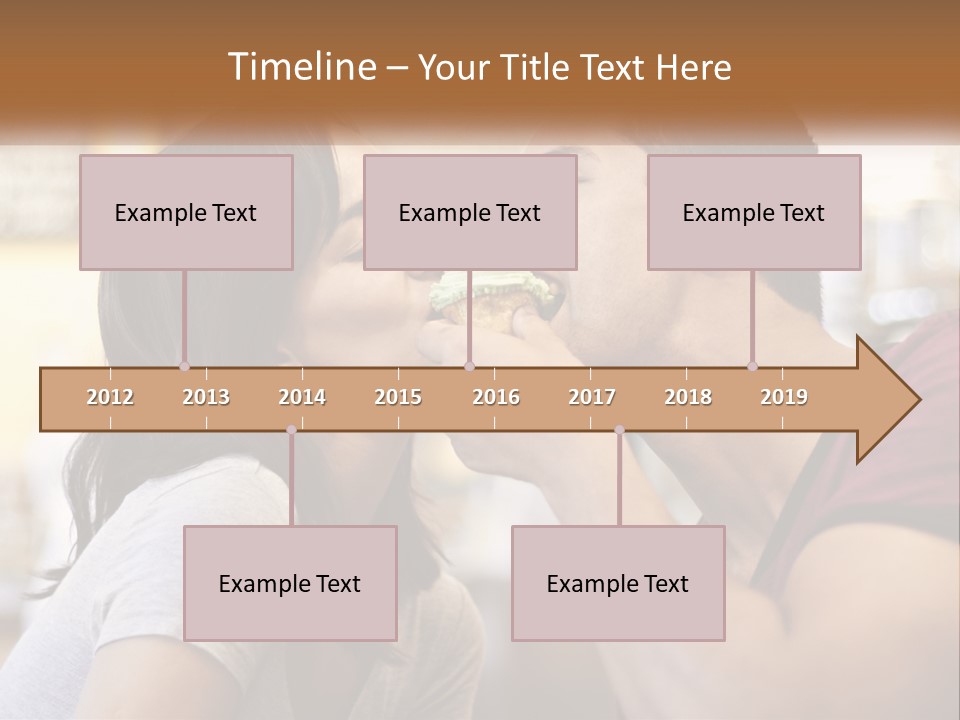 Timeline – Your Title Text Here

Example Text

Example Text

Example Text

2012 2013 2014 2015 2016 2017 2018 2019

Example Text

Example Text